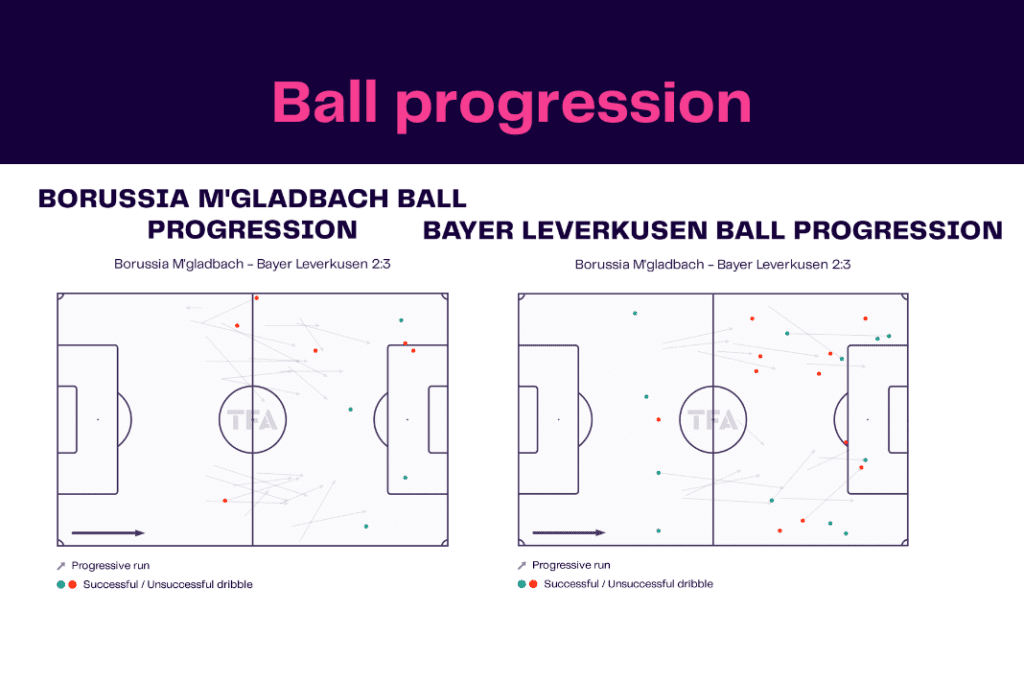 Ball progression

BORUSSIA M'GLADBACH BALL PROGRESSION

Borussia M'gladbach - Bayer Leverkusen 2:3

TFA

Progressive run

Successful / Unsuccessful dribble

BAYER LEVERKUSEN BALL PROGRESSION

Borussia M'gladbach - Bayer Leverkusen 2:3

TFA

Progressive run

Successful / Unsuccessful dribble